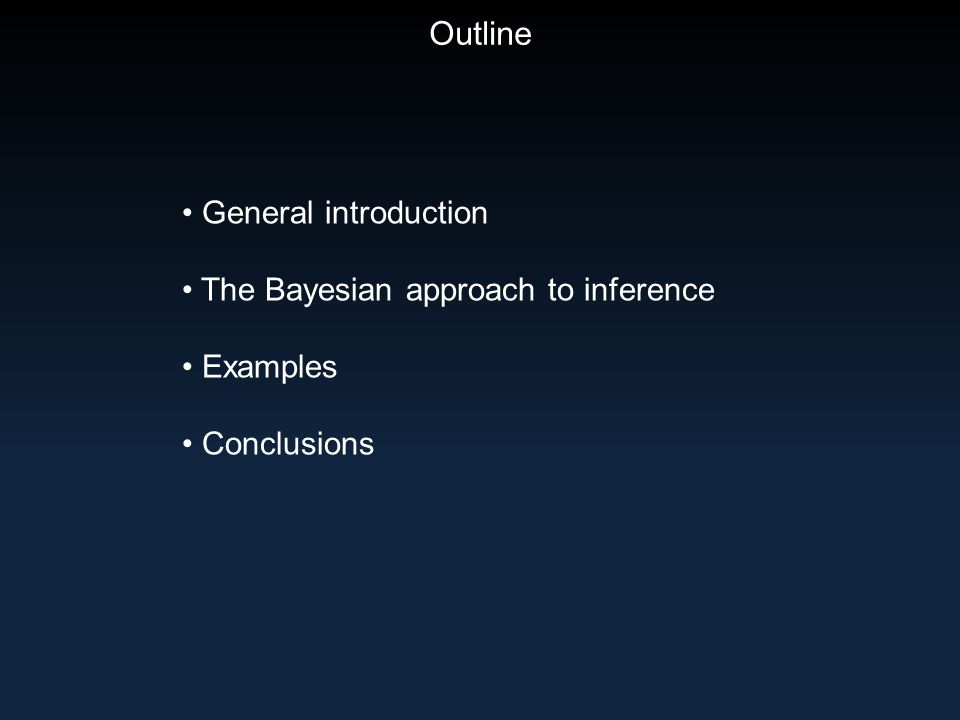 Outline

• General introduction

• The Bayesian approach to inference

• Examples

• Conclusions